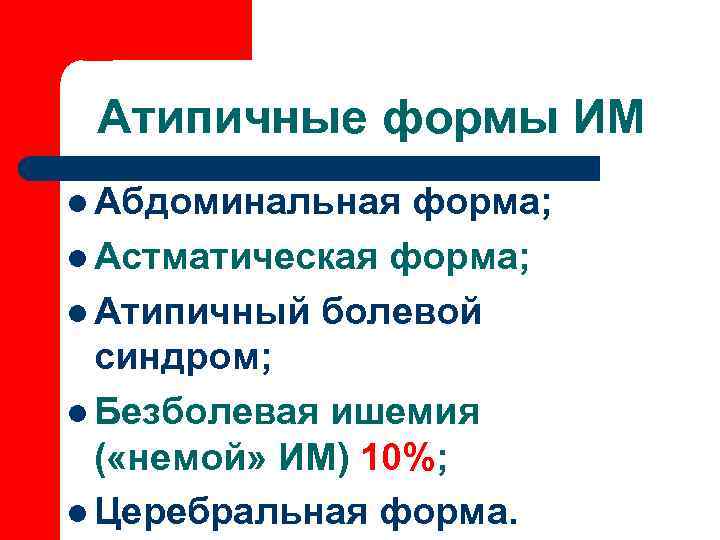 Атипичные формы ИМ

- Абдоминальная форма;
- Астматическая форма;
- Атипичный болевой синдром;
- Безболевая ишемия («немой» ИМ) 10%;
- Церебральная форма.